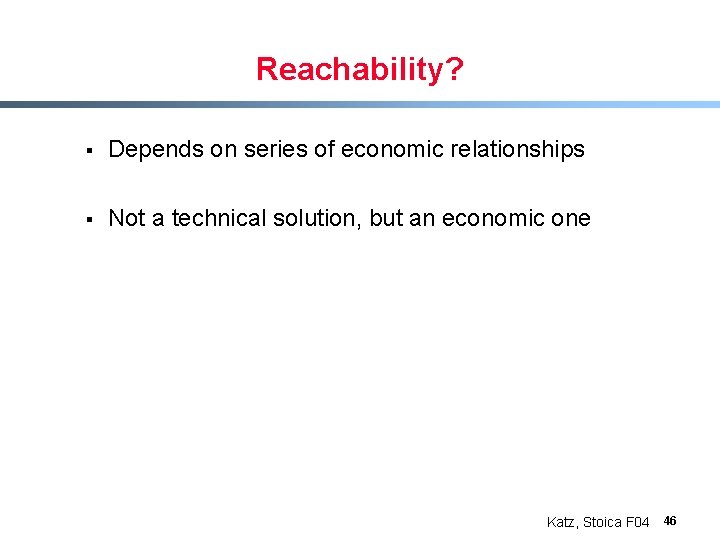 Reachability?

▪ Depends on series of economic relationships

▪ Not a technical solution, but an economic one

Katz, Stoica F04 46